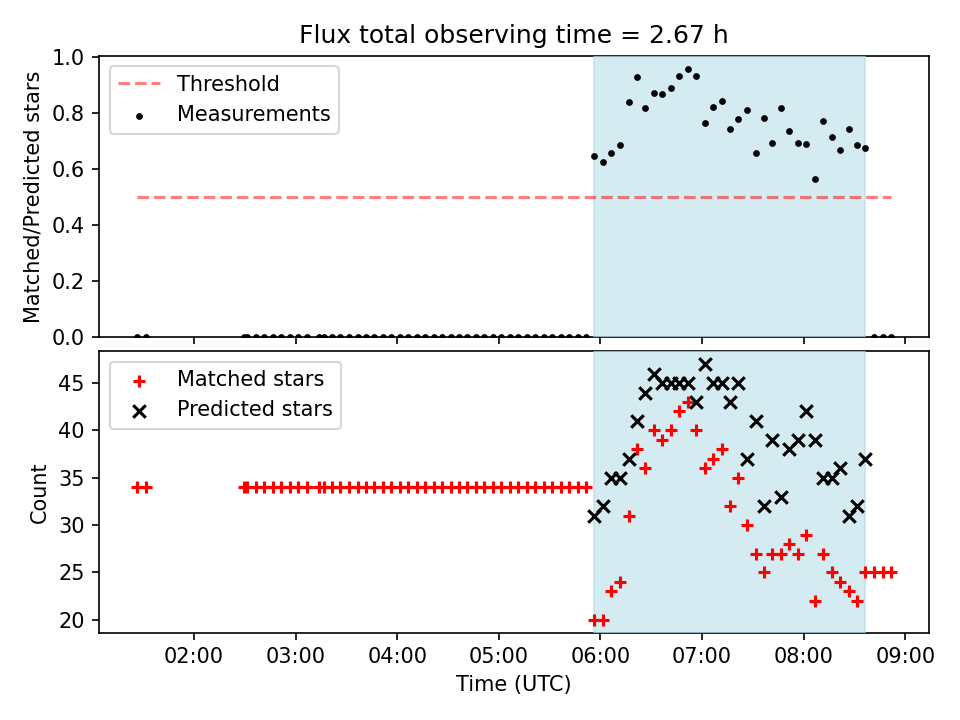 Flux total observing time = 2.67 h

Threshold
Measurements

Matched/Predicted stars

1.0
0.8
0.6
0.4
0.2
0.0

Matched stars
Predicted stars

Count

45
40
35
30
25
20

02:00 03:00 04:00 05:00 06:00 07:00 08:00 09:00

Time (UTC)